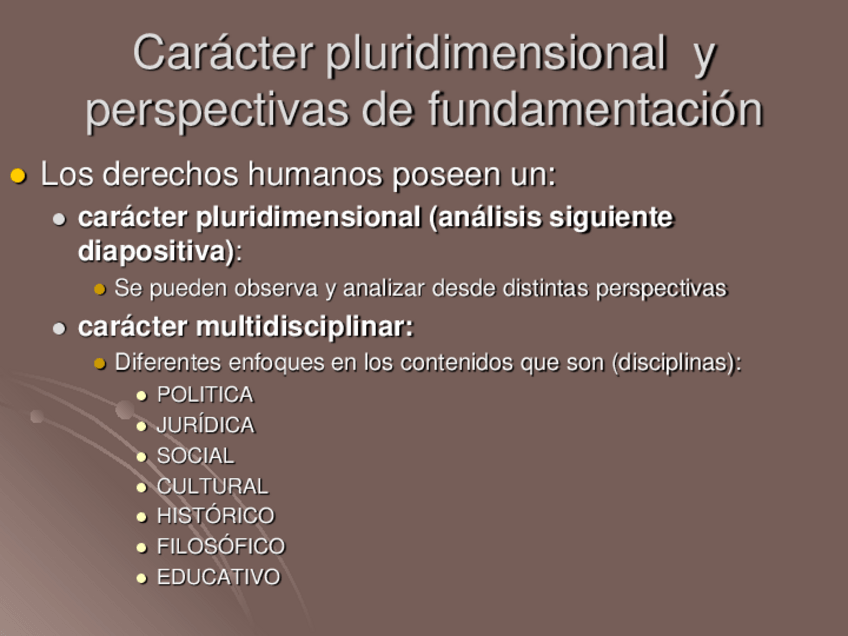 Carácter pluridimensional y perspectivas de fundamentación

- Los derechos humanos poseen un:
  - carácter pluridimensional (análisis siguiente diapositiva):
    - Se pueden observa y analizar desde distintas perspectivas
  - carácter multidisciplinar:
    - Diferentes enfoques en los contenidos que son (disciplinas):
      - POLITICA
      - JURÍDICA
      - SOCIAL
      - CULTURAL
      - HISTÓRICO
      - FILOSÓFICO
      - EDUCATIVO